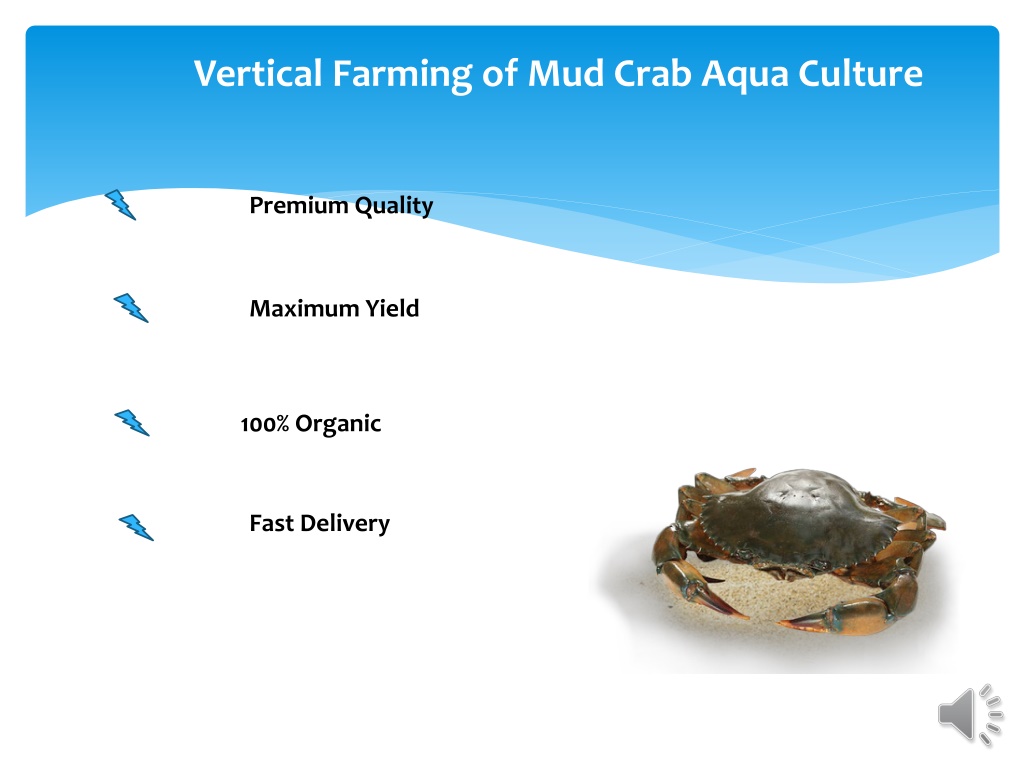 Vertical Farming of Mud Crab Aqua Culture

Premium Quality

Maximum Yield

100% Organic

Fast Delivery